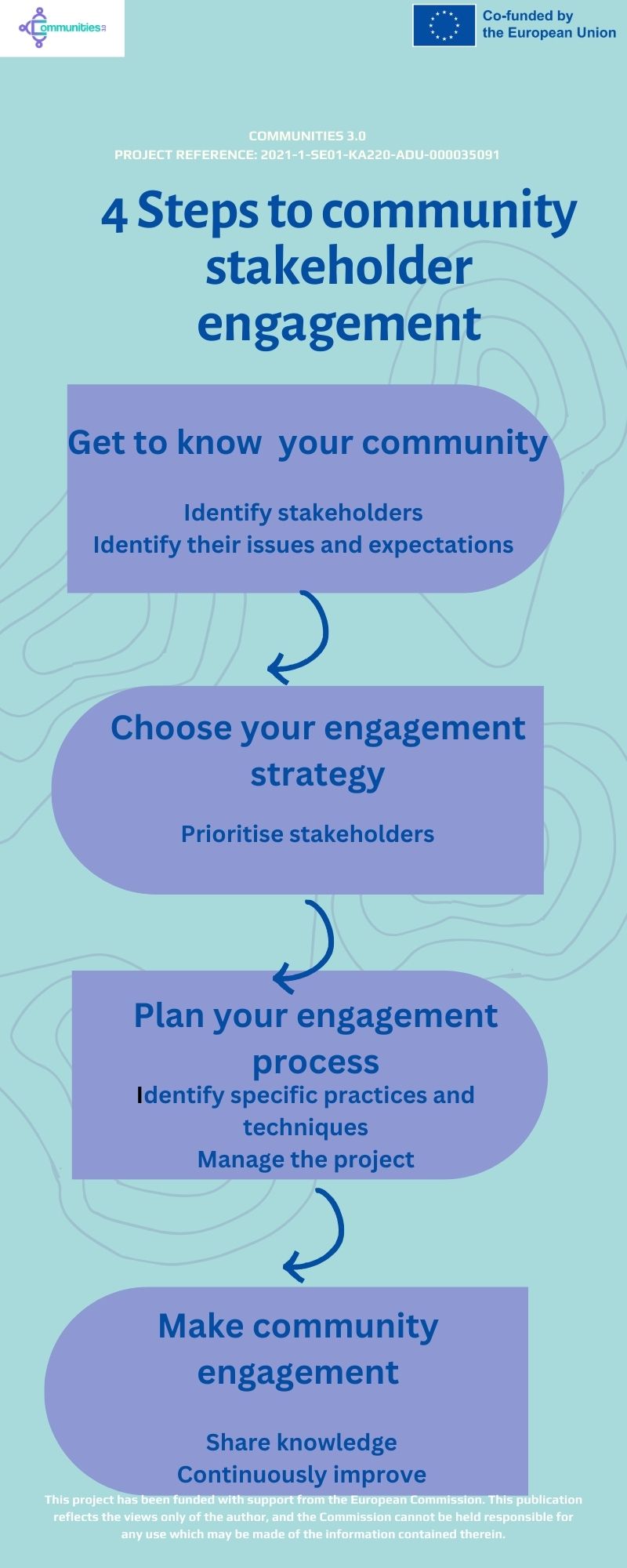 Communities 3.0

Co-funded by the European Union

COMMUNITIES 3.0
PROJECT REFERENCE: 2021-1-SE01-KA220-ADU-000035091

4 Steps to community stakeholder engagement

Get to know your community

Identify stakeholders
Identify their issues and expectations

Choose your engagement strategy

Prioritise stakeholders

Plan your engagement process

Identify specific practices and techniques
Manage the project

Make community engagement

Share knowledge
Continuously improve

This project has been funded with support from the European Commission. This publication reflects the views only of the author, and the Commission cannot be held responsible for any use which may be made of the information contained therein.